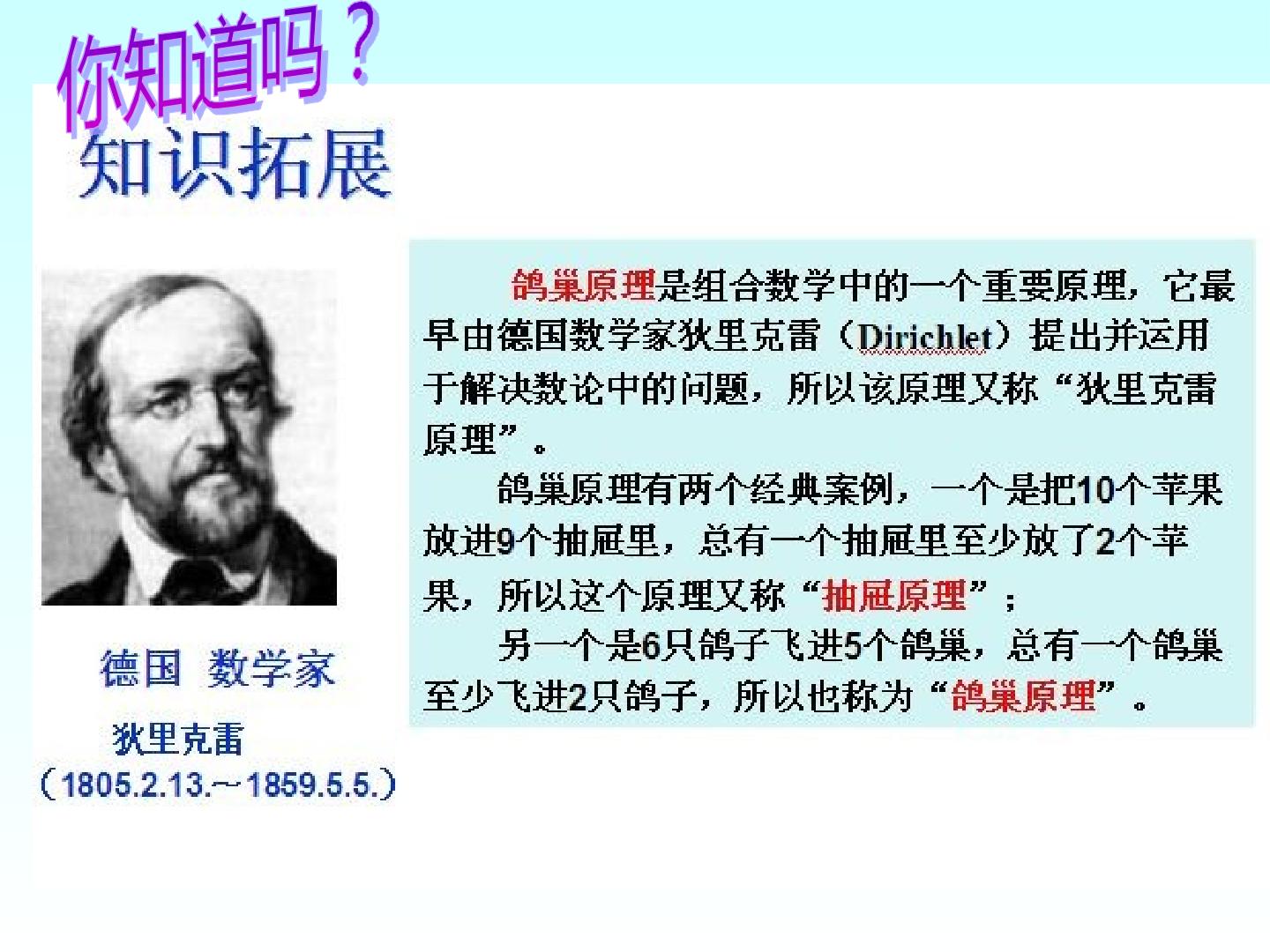 你知道吗？

知识拓展

德国 数学家

狄里克雷

（1805.2.13.~1859.5.5.）

鸽巢原理是组合数学中的一个重要原理，它最早由德国数学家狄里克雷（Dirichlet）提出并运用于解决数论中的问题，所以该原理又称“狄里克雷原理”。

鸽巢原理有两个经典案例，一个是把10个苹果放进9个抽屉里，总有一个抽屉里至少放了2个苹果，所以这个原理又称“抽屉原理”；

另一个是6只鸽子飞进5个鸽巢，总有一个鸽巢至少飞进2只鸽子，所以也称为“鸽巢原理”。